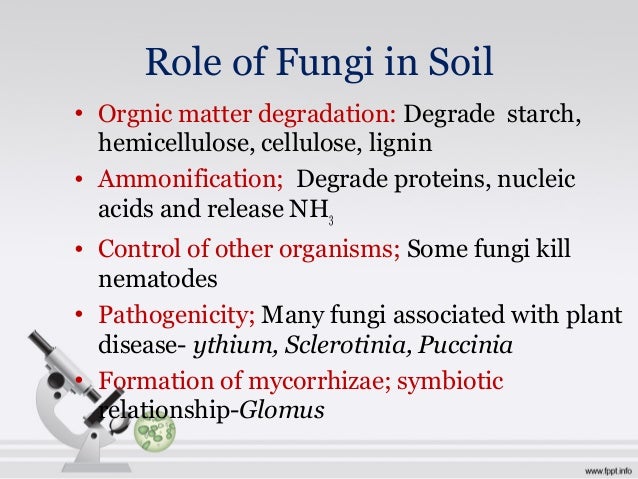 Role of Fungi in Soil

• Orgnic matter degradation: Degrade starch, hemicellulose, cellulose, lignin

• Ammonification; Degrade proteins, nucleic acids and release $NH_3$

• Control of other organisms; Some fungi kill nematodes

• Pathogenicity; Many fungi associated with plant disease- ythium, Sclerotinia, Puccinia

• Formation of mycorrhizae; symbiotic relationship-Glomus

www.fppt.info